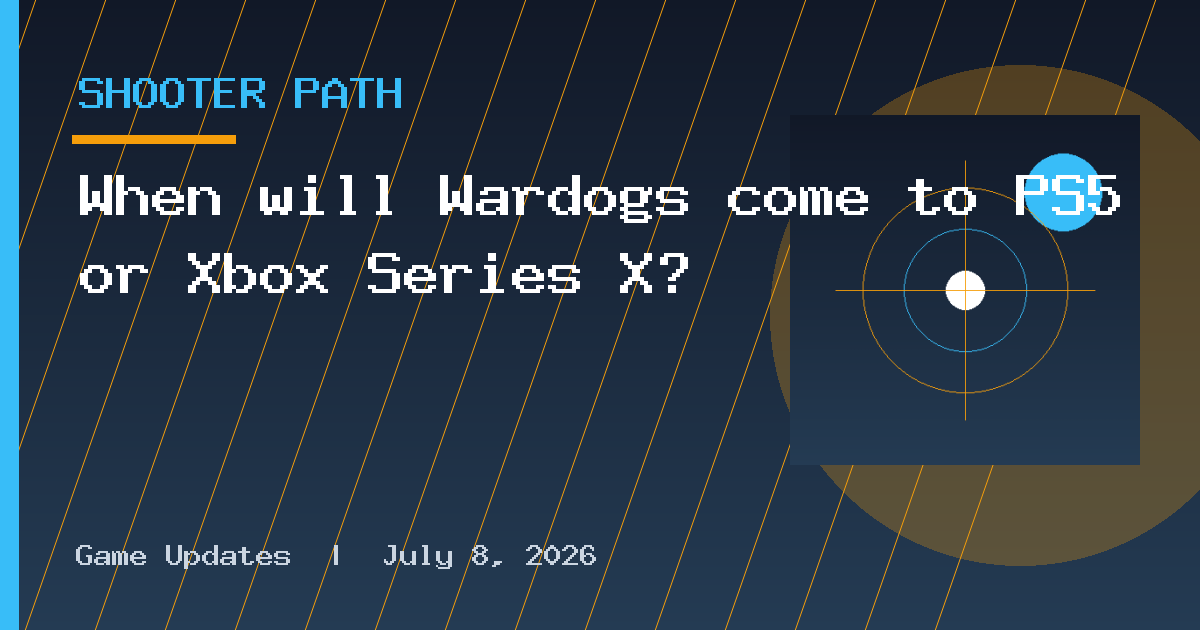 SHOOTER PATH

When will Wardogs come to PS5 or Xbox Series X?

Game Updates | July 8, 2026